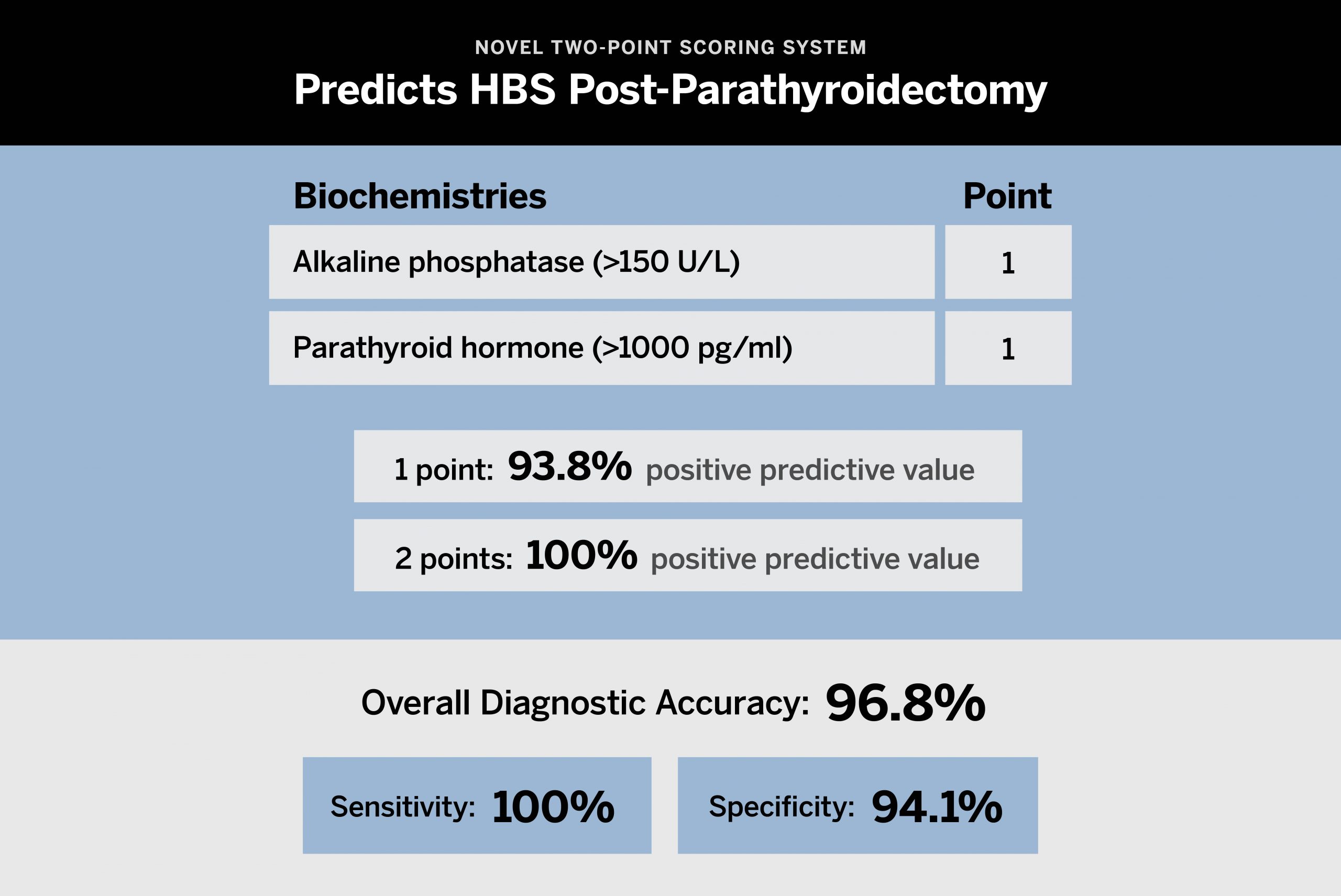 NOVEL TWO-POINT SCORING SYSTEM

Predicts HBS Post-Parathyroidectomy

| Biochemistries | Point |
|---|---|
| Alkaline phosphatase (>150 U/L) | 1 |
| Parathyroid hormone (>1000 pg/ml) | 1 |

1 point: 93.8% positive predictive value

2 points: 100% positive predictive value

Overall Diagnostic Accuracy: 96.8%

Sensitivity: 100%

Specificity: 94.1%